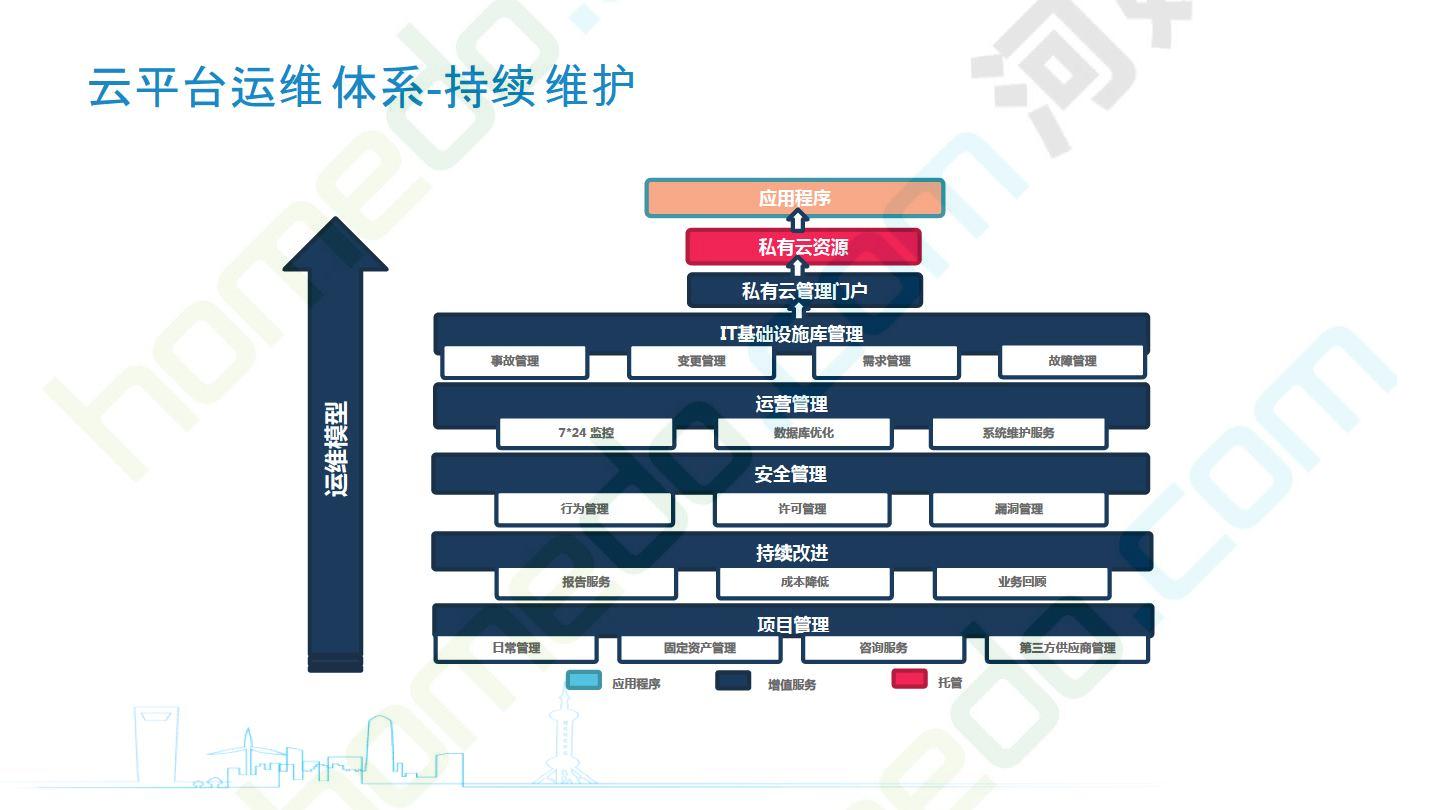 云平台运维体系-持续维护

运维模型

应用程序

私有云资源

私有云管理门户

IT基础设施库管理

事故管理
变更管理
需求管理
故障管理

运营管理

7*24 监控
数据库优化
系统维护服务

安全管理

行为管理
许可管理
漏洞管理

持续改进

报告服务
成本降低
业务回顾

项目管理

日常管理
固定资产管理
咨询服务
第三方供应商管理

应用程序
增值服务
托管